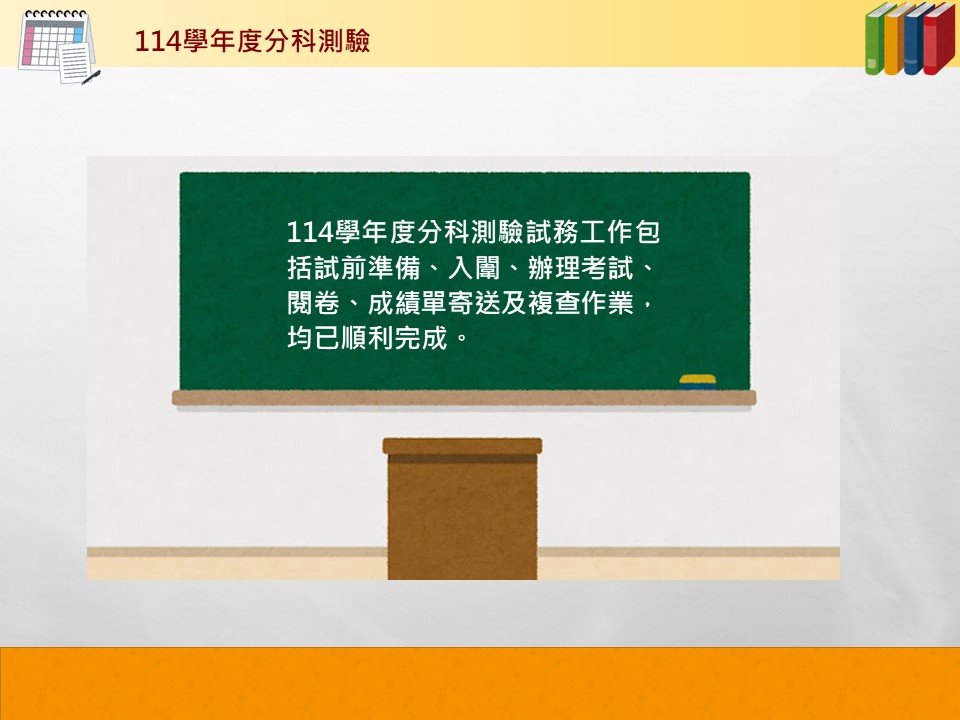 114學年度分科測驗

114學年度分科測驗試務工作包括試前準備、入闈、辦理考試、閱卷、成績單寄送及複查作業，均已順利完成。